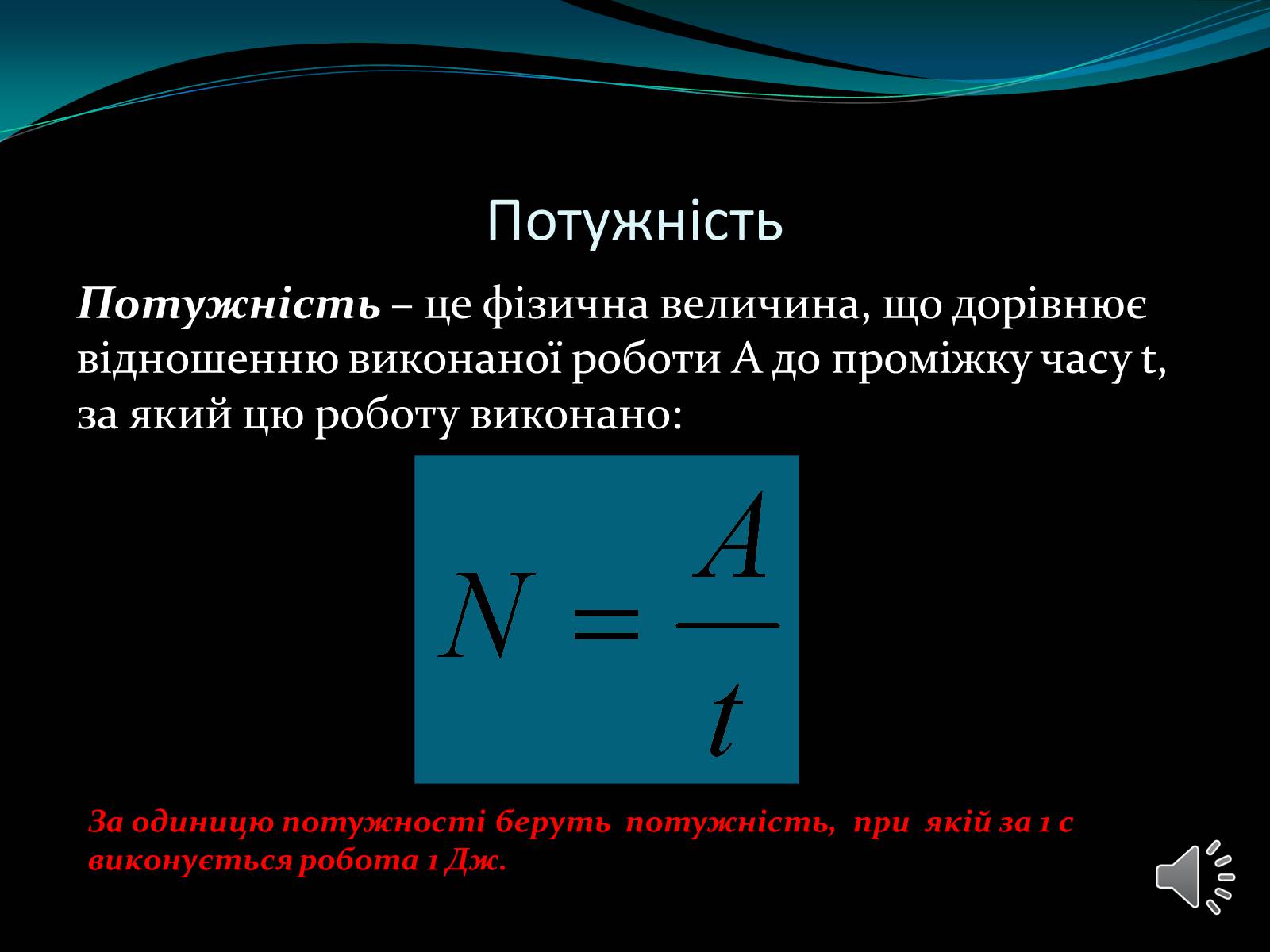 Потужність

Потужність – це фізична величина, що дорівнює відношенню виконаної роботи А до проміжку часу t, за який цю роботу виконано:

$N = \frac{A}{t}$

За одиницю потужності беруть потужність, при якій за 1 с виконується робота 1 Дж.